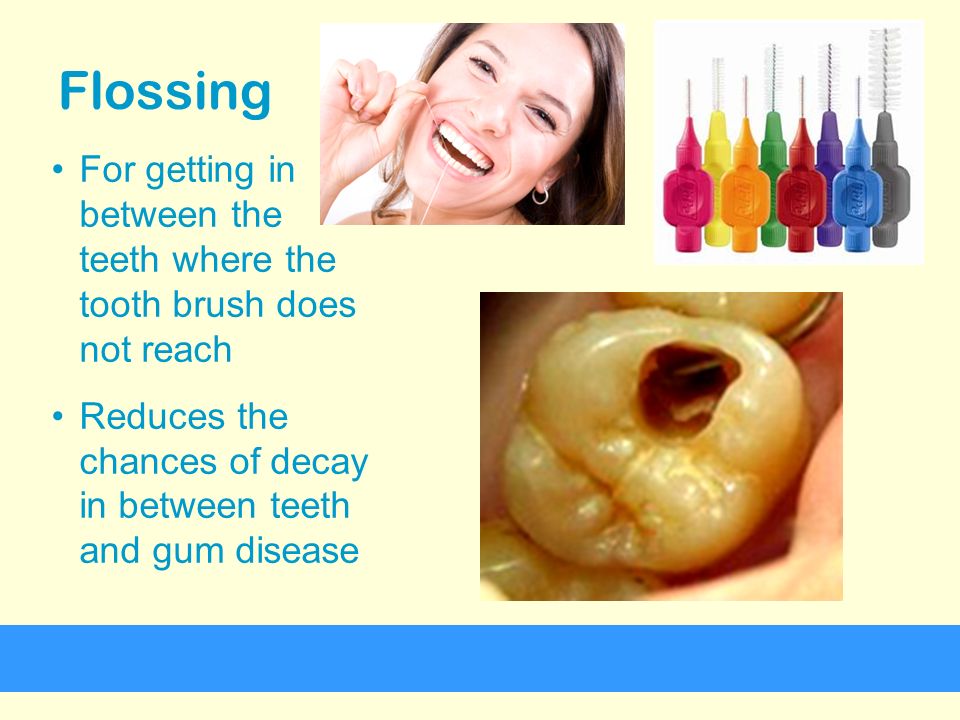 Flossing

• For getting in between the teeth where the tooth brush does not reach

• Reduces the chances of decay in between teeth and gum disease